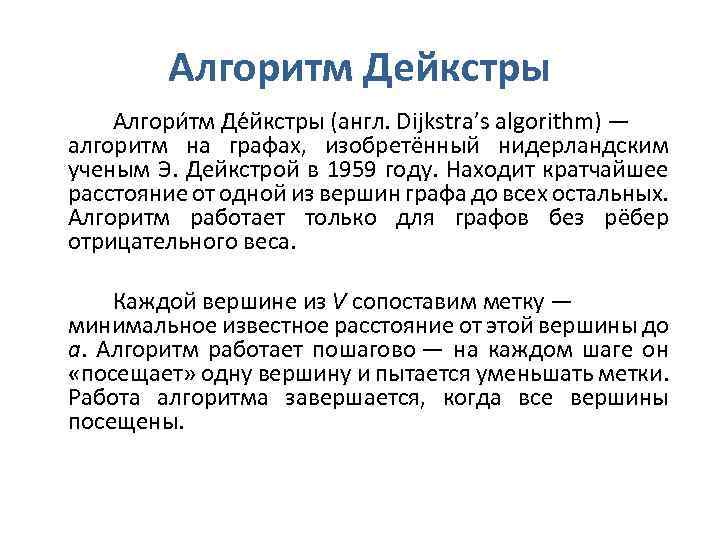 Алгоритм Дейкстры

Алгори́тм Де́йкстры (англ. Dijkstra's algorithm) — алгоритм на графах, изобретённый нидерландским ученым Э. Дейкстрой в 1959 году. Находит кратчайшее расстояние от одной из вершин графа до всех остальных. Алгоритм работает только для графов без рёбер отрицательного веса.

Каждой вершине из $V$ сопоставим метку — минимальное известное расстояние от этой вершины до $a$. Алгоритм работает пошагово — на каждом шаге он «посещает» одну вершину и пытается уменьшать метки. Работа алгоритма завершается, когда все вершины посещены.